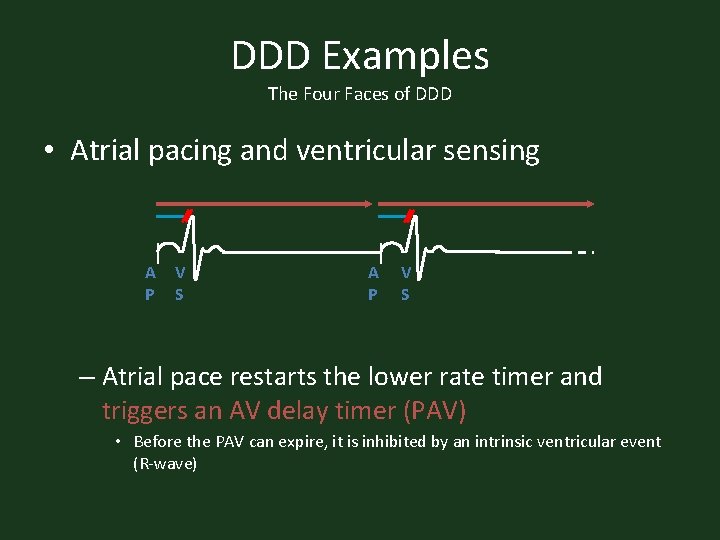 DDD Examples
The Four Faces of DDD

• Atrial pacing and ventricular sensing

A P V S A P V S

– Atrial pace restarts the lower rate timer and triggers an AV delay timer (PAV)
• Before the PAV can expire, it is inhibited by an intrinsic ventricular event (R-wave)